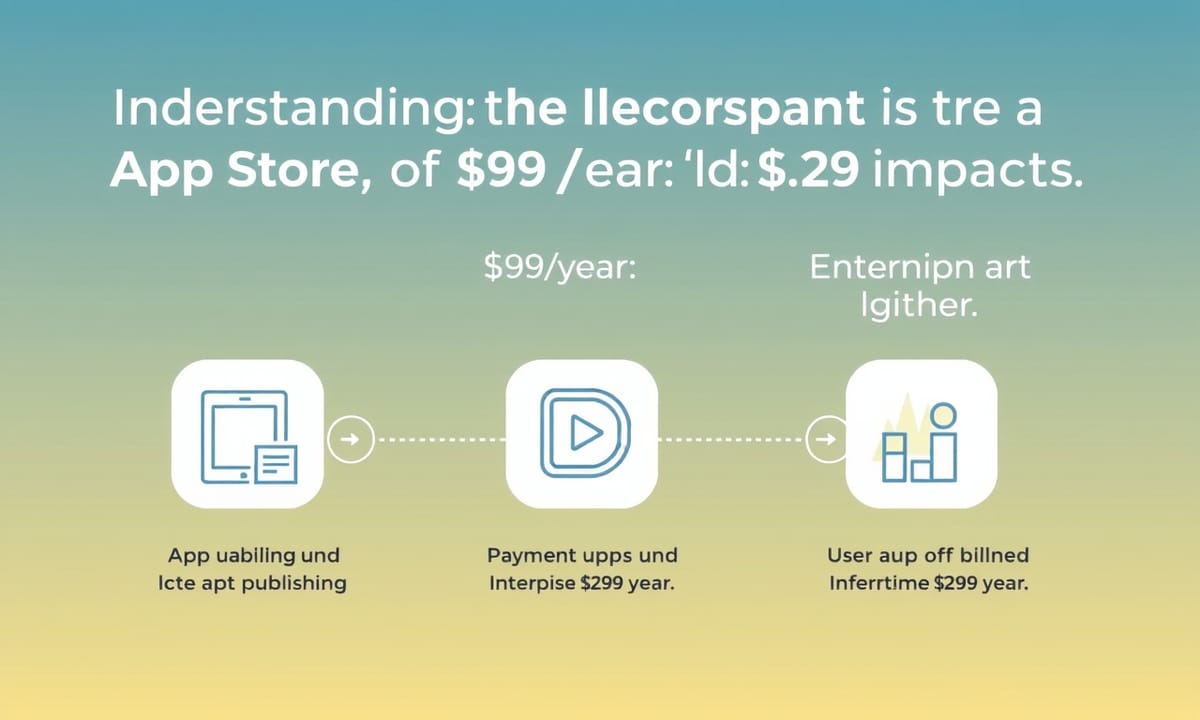 Inderstanding: the Ilecorspant is tre a App Store, of $99 /ear: 'ld: $.29 impacts.

$99/year:

Enternipn art Igither.

App uabiling und Icte apt publishing

Payment upps und Interpise $299 year.

User aup off billned Inferrtime $299 year.